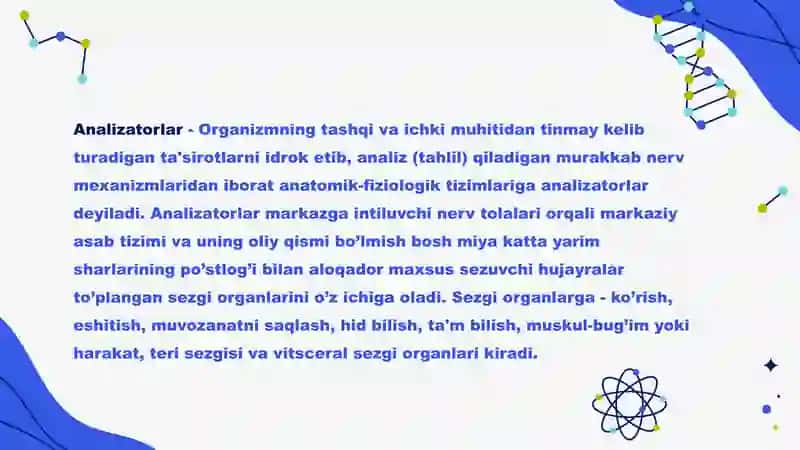 Analizatorlar - Organizmning tashqi va ichki muhitidan tinmay kelib turadigan ta'sirotlarni idrok etib, analiz (tahlil) qiladigan murakkab nerv mexanizmlaridan iborat anatomik-fiziologik tizimlariga analizatorlar deyiladi. Analizatorlar markazga intiluvchi nerv tolalari orqali markaziy asab tizimi va uning oliy qismi bo'lmish bosh miya katta yarim sharlarining po'stlog'i bilan aloqador maxsus sezuvchi hujayralar to'plangan sezgi organlarini o'z ichiga oladi. Sezgi organlarga - ko'rish, eshitish, muvozanatni saqlash, hid bilish, ta'm bilish, muskul-bug'im yoki harakat, teri sezgisi va vitsceral sezgi organlari kiradi.